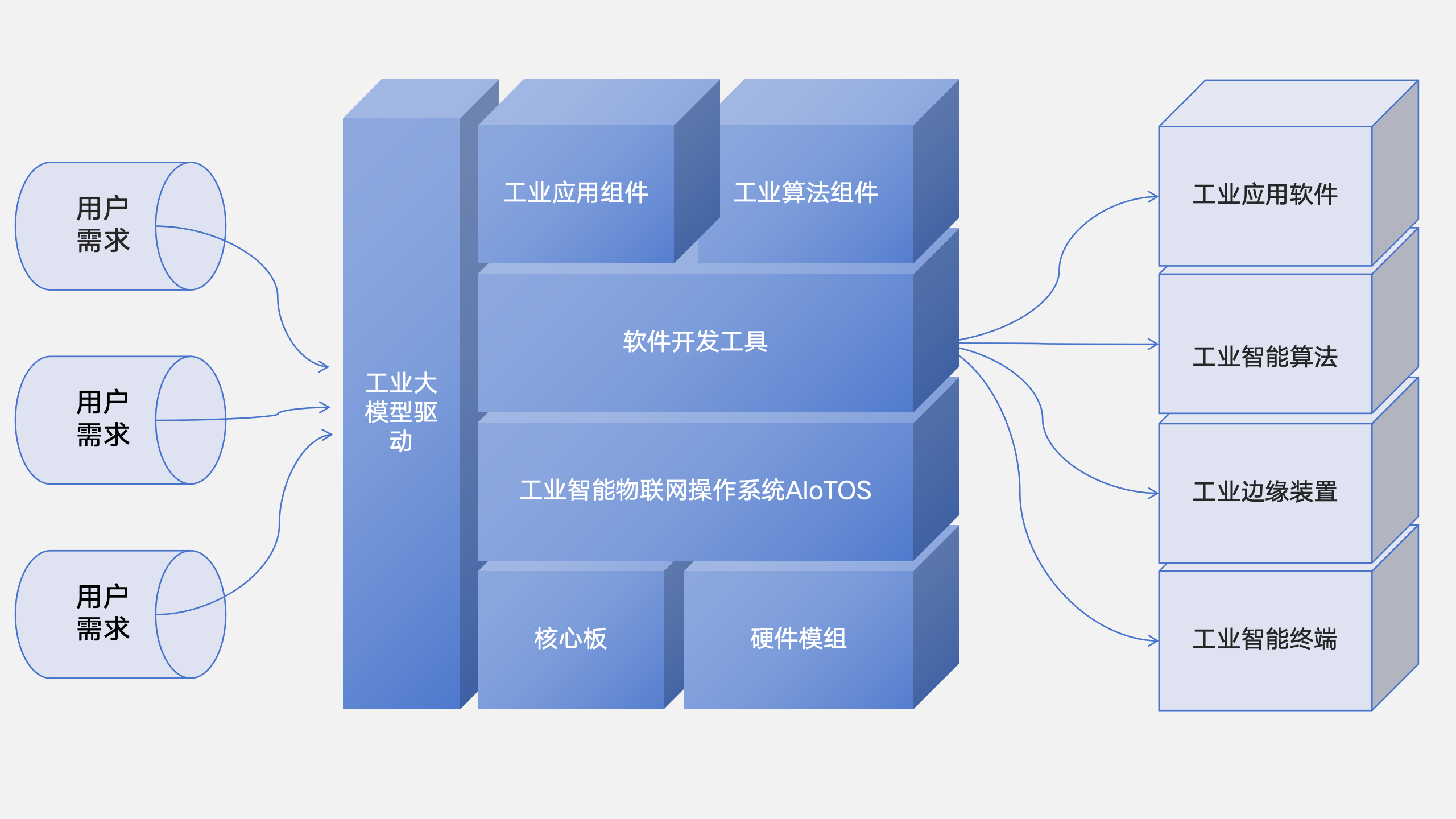 用户需求

用户需求

用户需求

工业大模型驱动

工业应用组件

工业算法组件

软件开发工具

工业智能物联网操作系统AIoTOS

核心板

硬件模组

工业应用软件

工业智能算法

工业边缘装置

工业智能终端